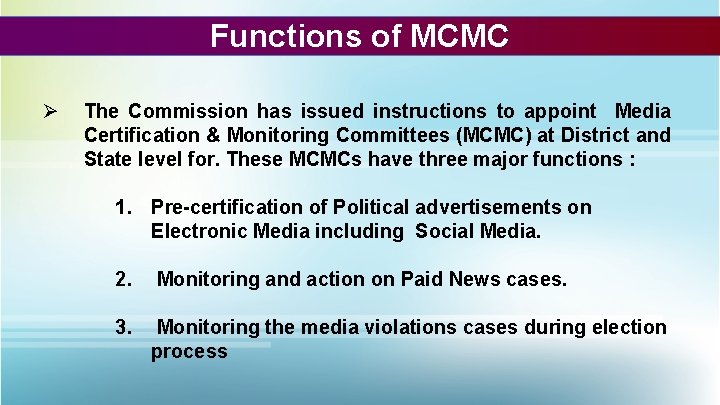 Functions of MCMC

➢ The Commission has issued instructions to appoint Media Certification & Monitoring Committees (MCMC) at District and State level for. These MCMCs have three major functions :

1. Pre-certification of Political advertisements on Electronic Media including Social Media.

2. Monitoring and action on Paid News cases.

3. Monitoring the media violations cases during election process